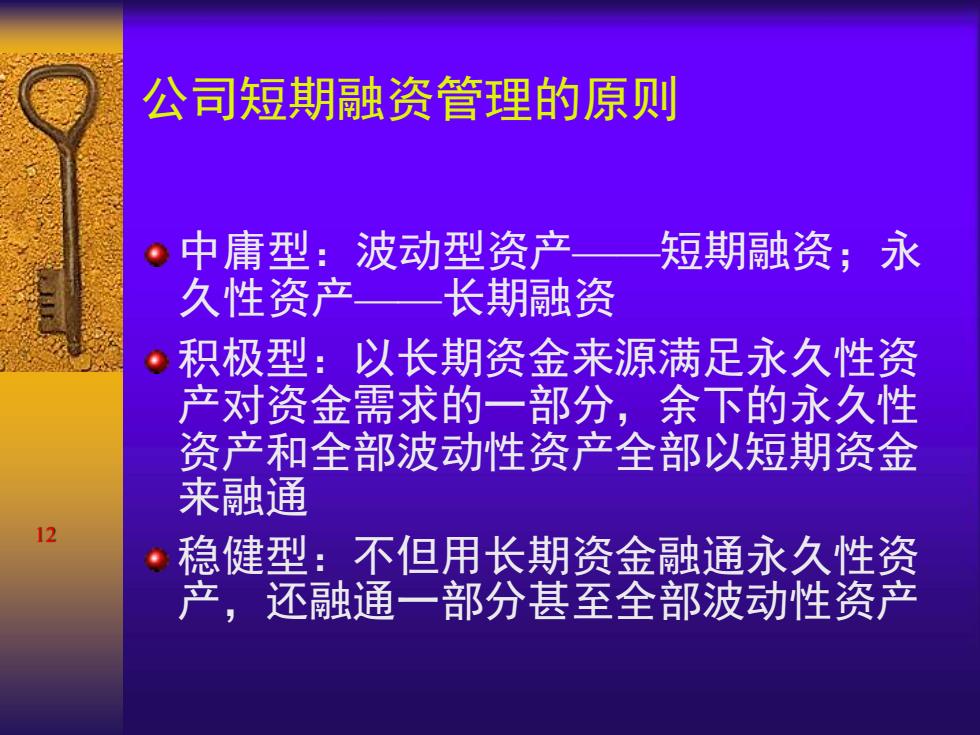 公司短期融资管理的原则

中庸型：波动型资产——短期融资；永久性资产——长期融资

积极型：以长期资金来源满足永久性资产对资金需求的一部分，余下的永久性资产和全部波动性资产全部以短期资金来融通

稳健型：不但用长期资金融通永久性资产，还融通一部分甚至全部波动性资产

12